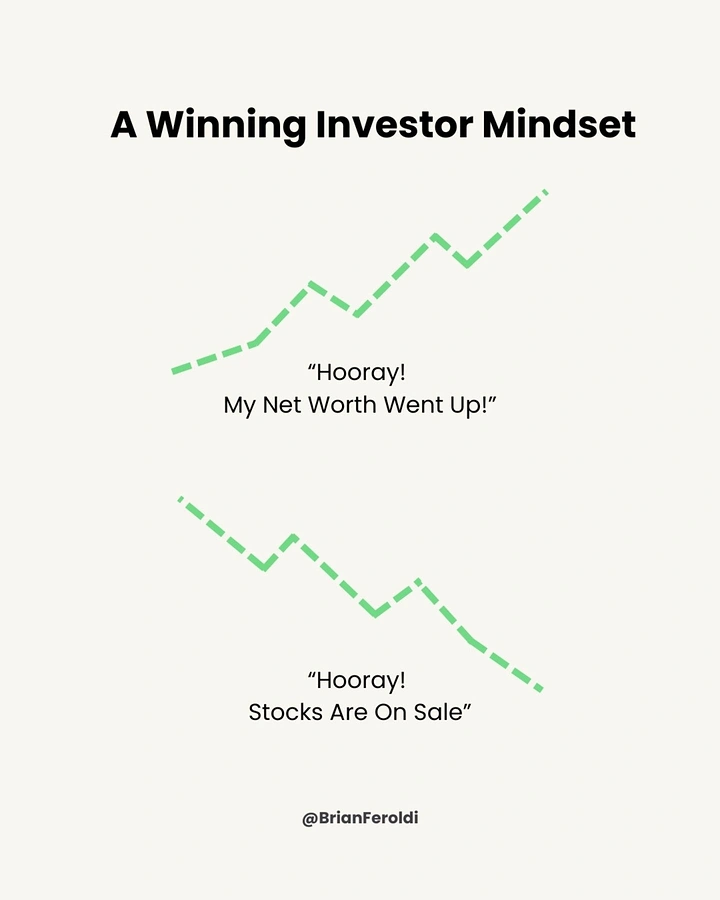 A Winning Investor Mindset

“Hooray!
My Net Worth Went Up!”

“Hooray!
Stocks Are On Sale”

@BrianFeroldi